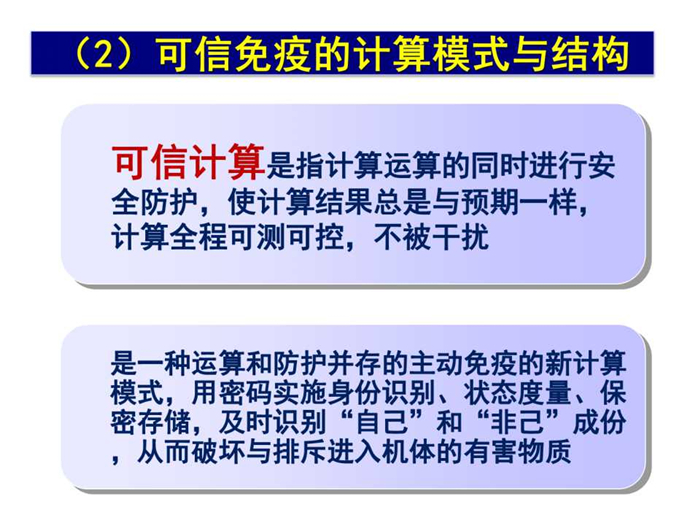 （2）可信免疫的计算模式与结构

可信计算是指计算运算的同时进行安全防护，使计算结果总是与预期一样，计算全程可测可控，不被干扰

是一种运算和防护并存的主动免疫的新计算模式，用密码实施身份识别、状态度量、保密存储，及时识别“自己”和“非己”成份，从而破坏与排斥进入机体的有害物质